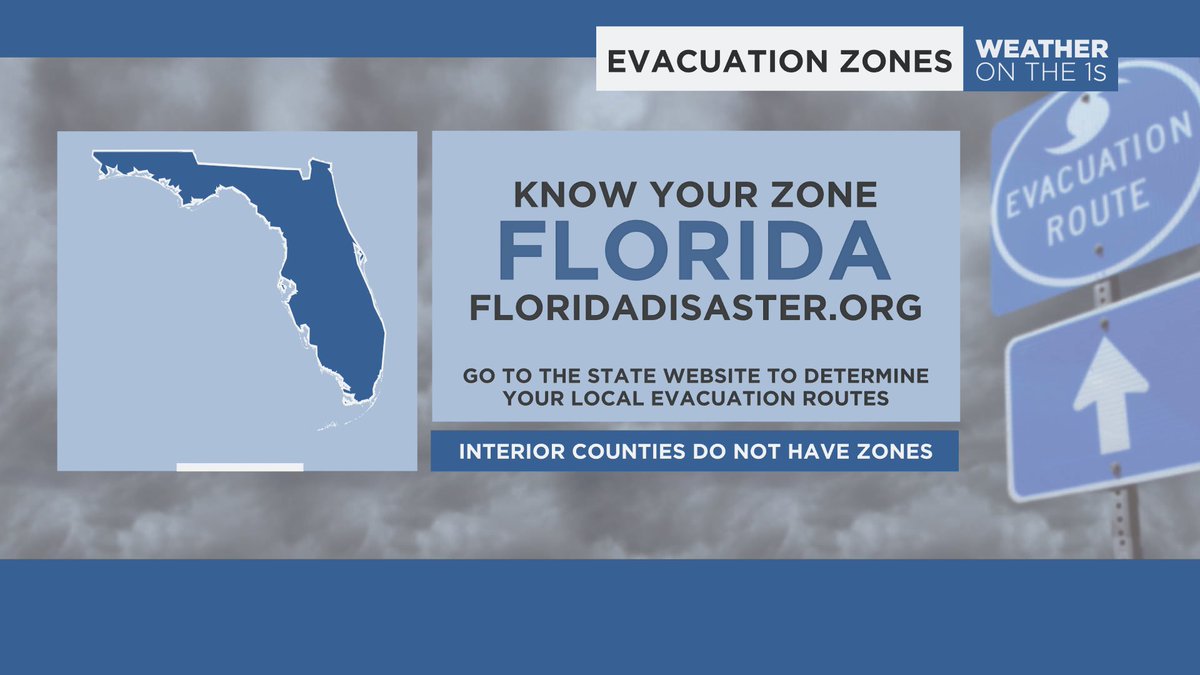 EVACUATION ZONES

WEATHER ON THE 1S

KNOW YOUR ZONE

FLORIDA

FLORIDADISASTER.ORG

GO TO THE STATE WEBSITE TO DETERMINE YOUR LOCAL EVACUATION ROUTES

INTERIOR COUNTIES DO NOT HAVE ZONES

EVACUATION ROUTE